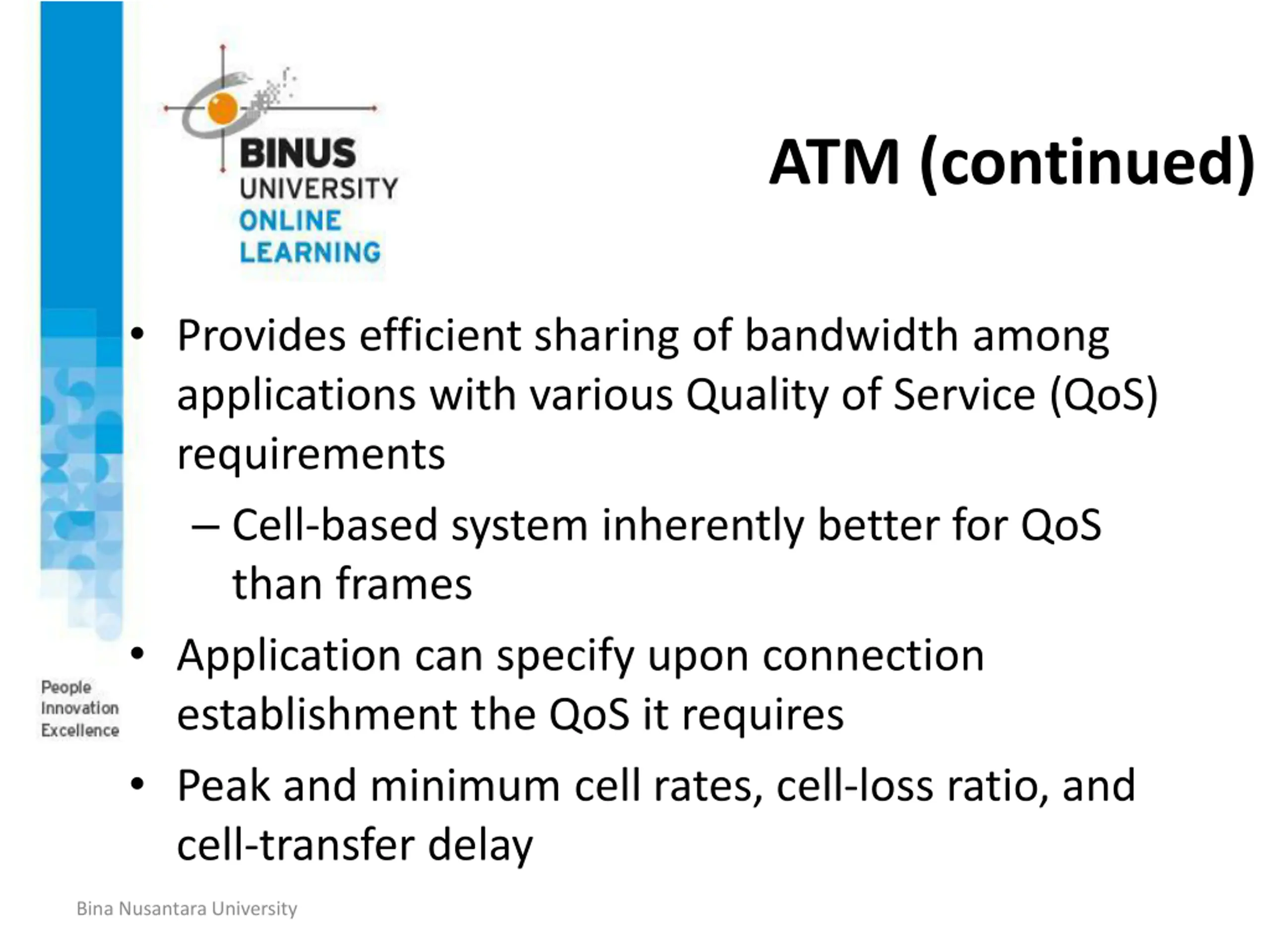 BINUS UNIVERSITY ONLINE LEARNING

ATM (continued)

• Provides efficient sharing of bandwidth among applications with various Quality of Service (QoS) requirements
– Cell-based system inherently better for QoS than frames

• Application can specify upon connection establishment the QoS it requires

• Peak and minimum cell rates, cell-loss ratio, and cell-transfer delay

People Innovation Excellence

Bina Nusantara University